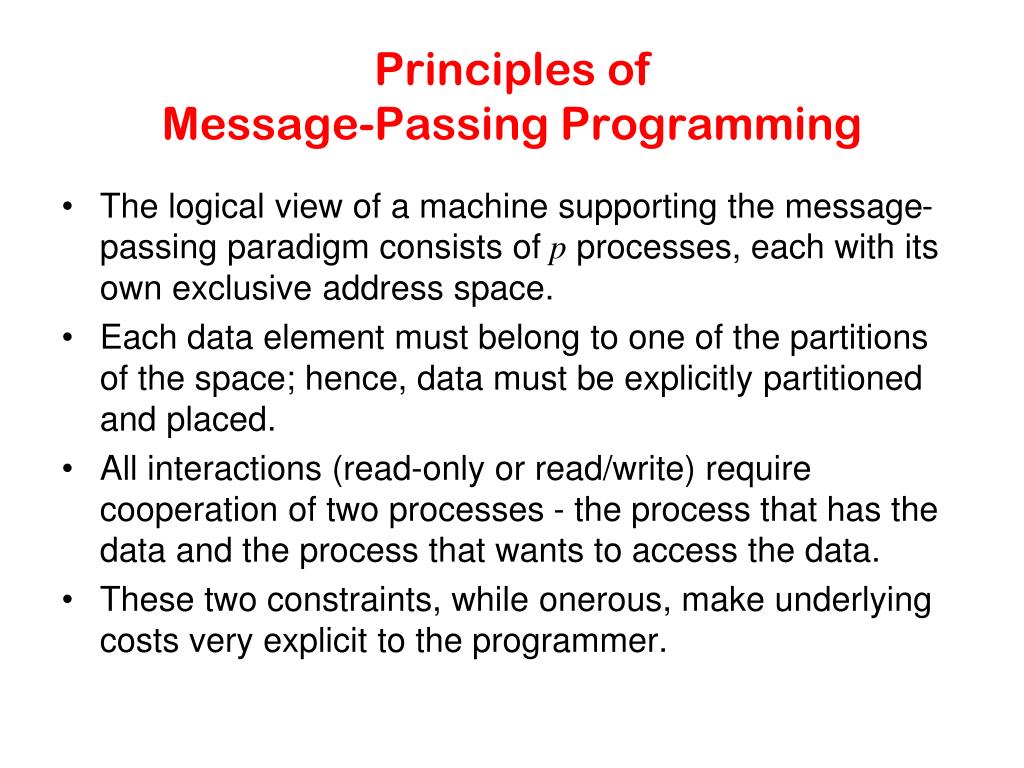 Principles of
Message-Passing Programming

• The logical view of a machine supporting the message-passing paradigm consists of $p$ processes, each with its own exclusive address space.
• Each data element must belong to one of the partitions of the space; hence, data must be explicitly partitioned and placed.
• All interactions (read-only or read/write) require cooperation of two processes - the process that has the data and the process that wants to access the data.
• These two constraints, while onerous, make underlying costs very explicit to the programmer.